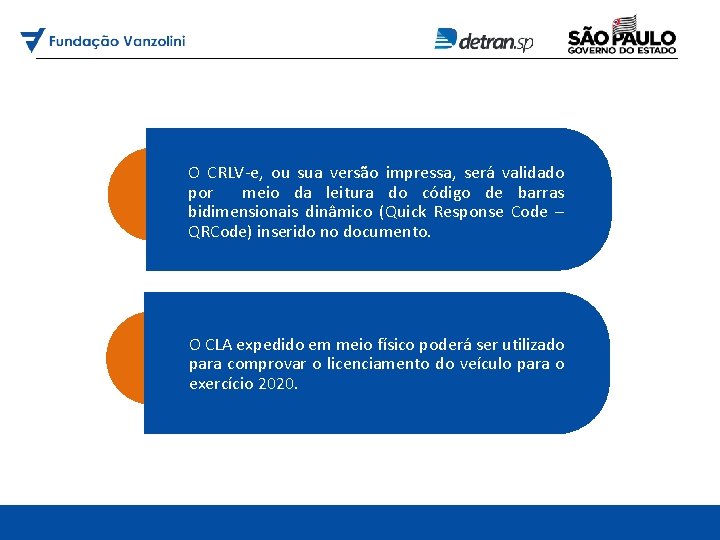 Fundação Vanzolini

detran.sp

SÃO PAULO
GOVERNO DO ESTADO

O CRLV-e, ou sua versão impressa, será validado por meio da leitura do código de barras bidimensionais dinâmico (Quick Response Code – QRCode) inserido no documento.

O CLA expedido em meio físico poderá ser utilizado para comprovar o licenciamento do veículo para o exercício 2020.